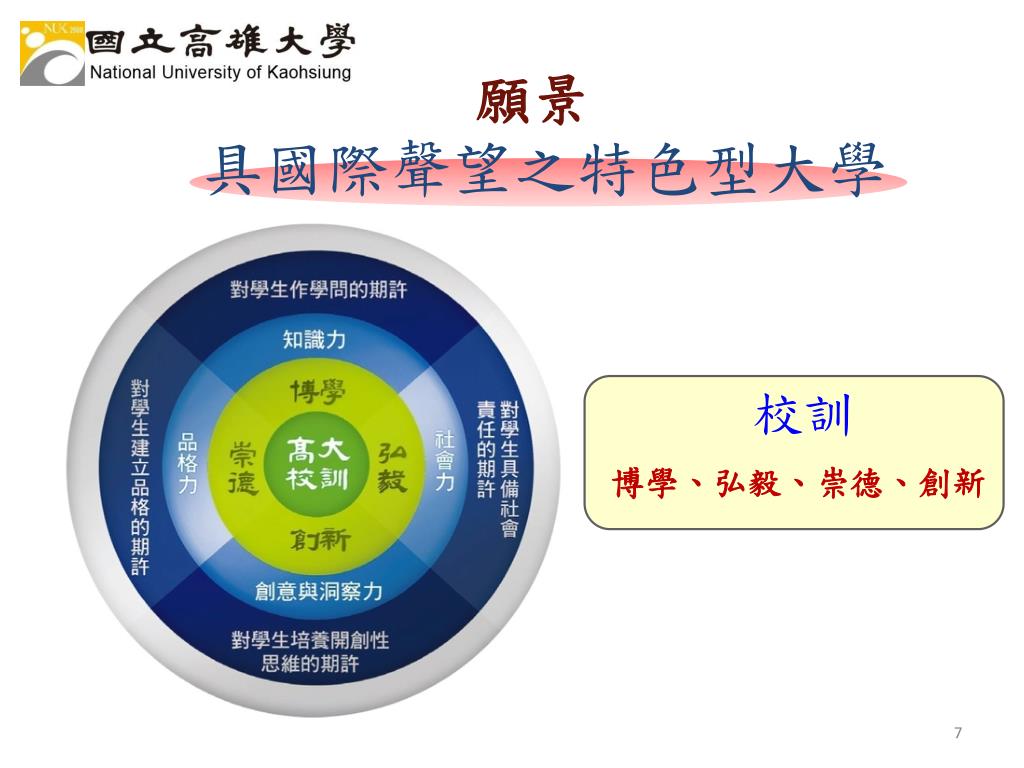 NUK 2000
國立高雄大學
National University of Kaohsiung

願景
具國際聲望之特色型大學

對學生作學問的期許
知識力
博學
對學生建立品格的期許
品格力
崇德
高大校訓
弘毅
社會力
對學生具備社會責任的期許
創新
創意與洞察力
對學生培養開創性思維的期許

校訓
博學、弘毅、崇德、創新

7